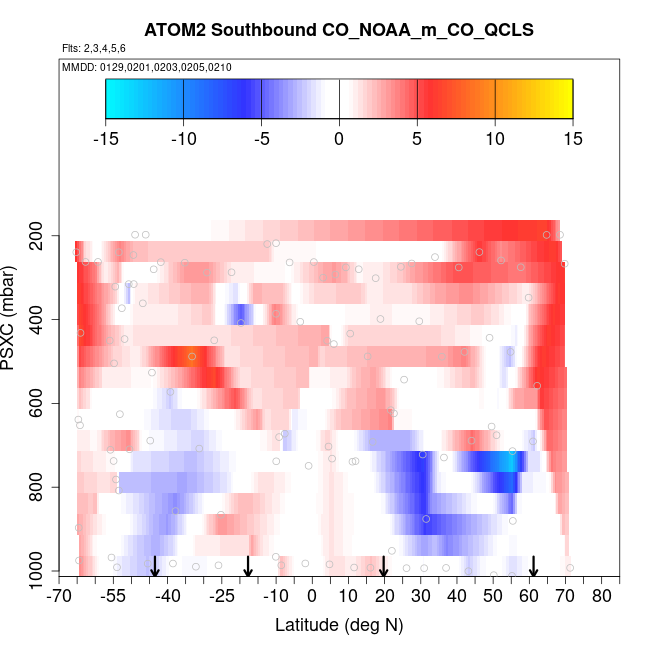 ATOM2 Southbound CO_NOAA_m_CO_QCLS

Flts: 2,3,4,5,6

MMDD: 0129,0201,0203,0205,0210

-15 -10 -5 0 5 10 15

PSXC (mbar)

200
400
600
800
1000

-70 -55 -40 -25 -10 0 10 20 30 40 50 60 70 80

Latitude (deg N)